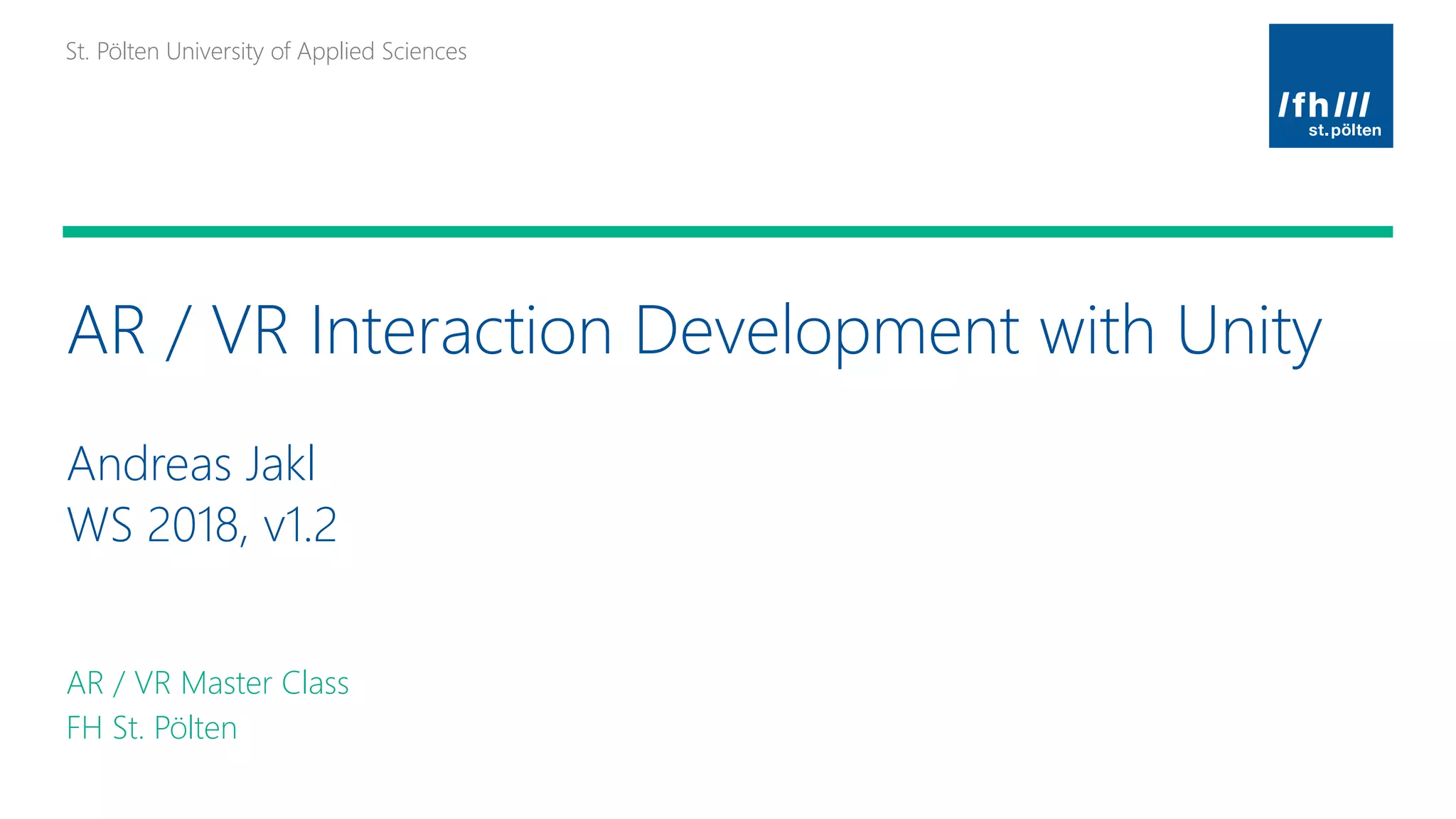 St. Pölten University of Applied Sciences

/fh///
st.pölten

AR / VR Interaction Development with Unity

Andreas Jakl
WS 2018, v1.2

AR / VR Master Class
FH St. Pölten